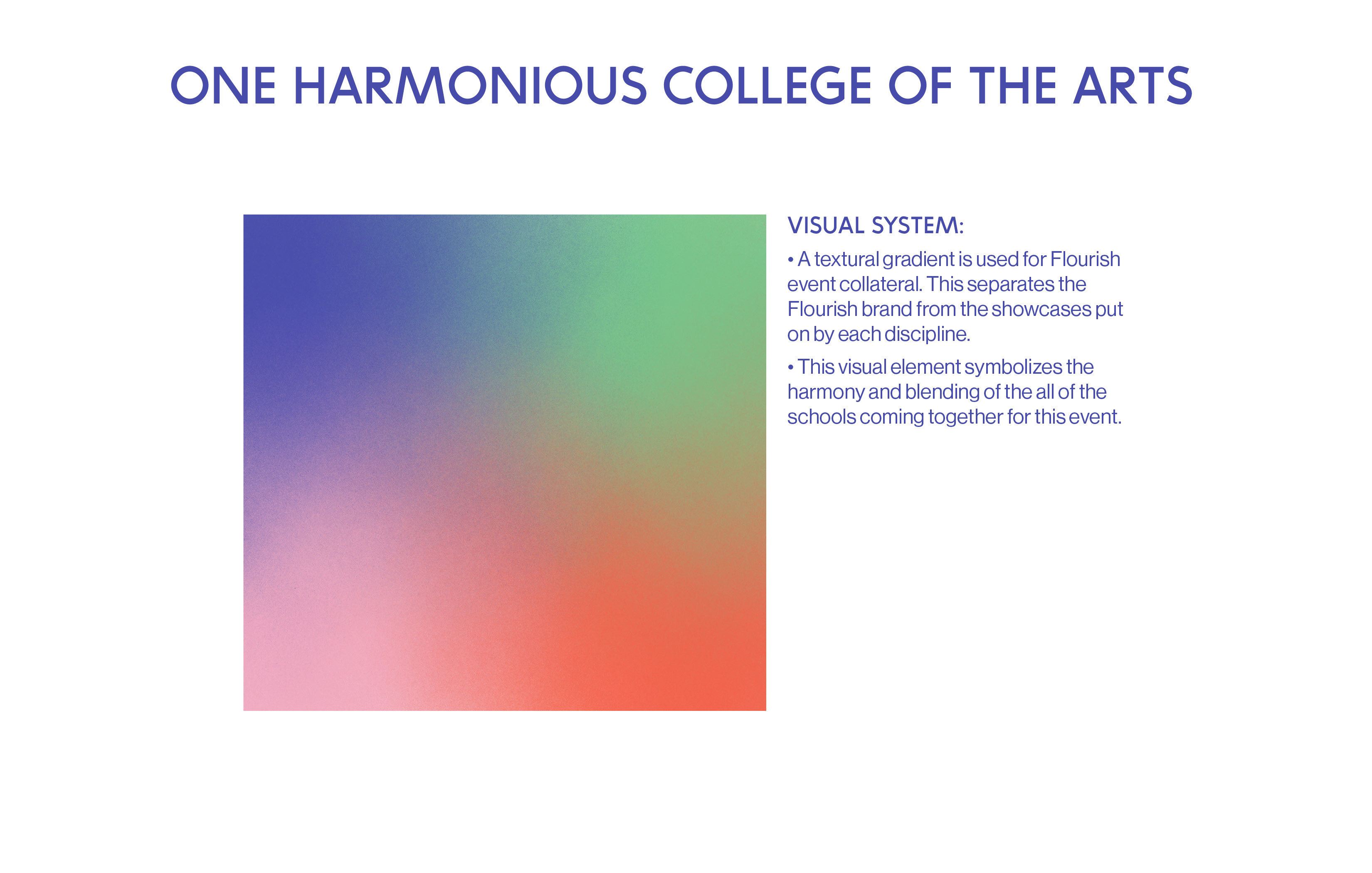 ONE HARMONIOUS COLLEGE OF THE ARTS

VISUAL SYSTEM:

• A textural gradient is used for Flourish event collateral. This separates the Flourish brand from the showcases put on by each discipline.

• This visual element symbolizes the harmony and blending of the all of the schools coming together for this event.